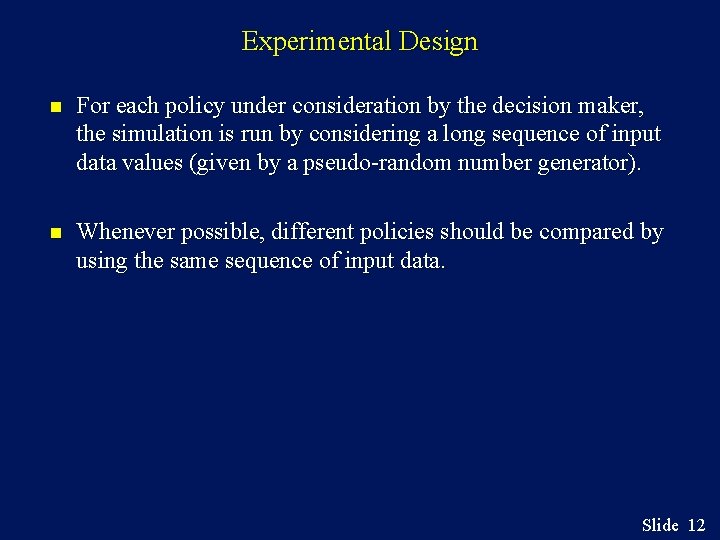 Experimental Design

For each policy under consideration by the decision maker, the simulation is run by considering a long sequence of input data values (given by a pseudo-random number generator).

Whenever possible, different policies should be compared by using the same sequence of input data.

Slide 12